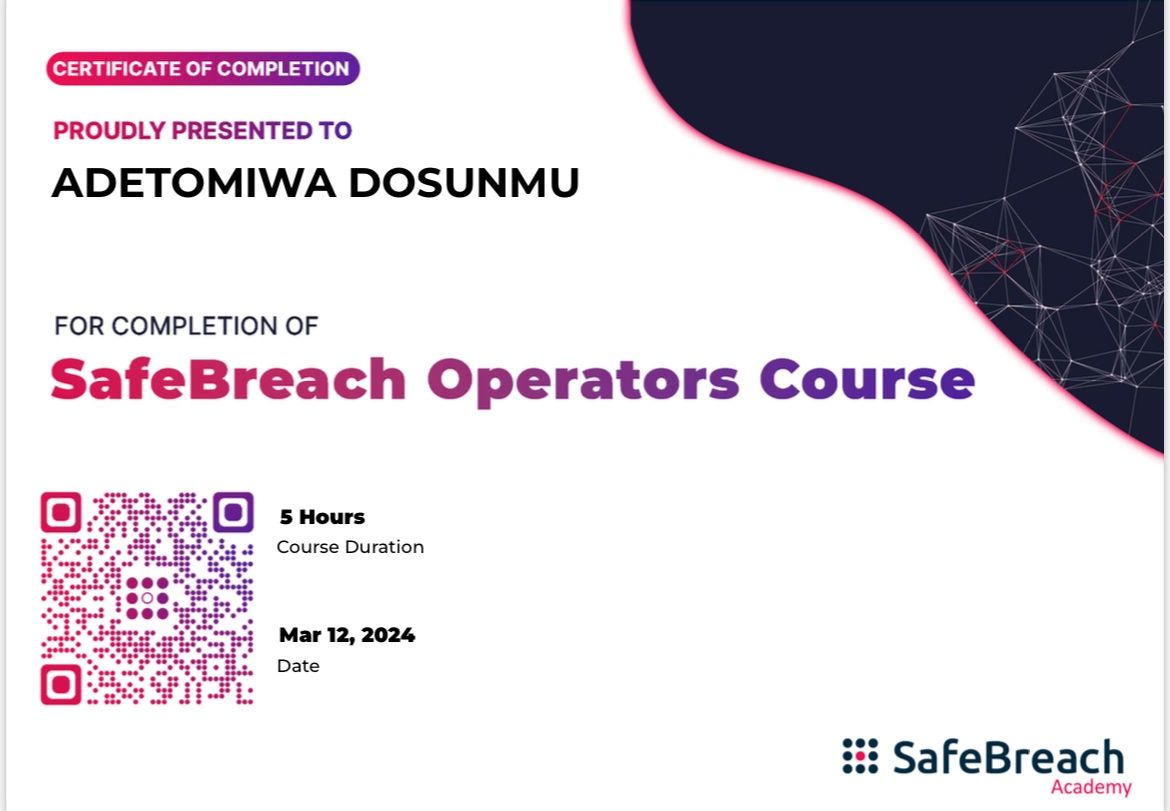 CERTIFICATE OF COMPLETION

PROUDLY PRESENTED TO

ADETOMIWA DOSUNMU

FOR COMPLETION OF

SafeBreach Operators Course

5 Hours
Course Duration

Mar 12, 2024
Date

SafeBreach
Academy